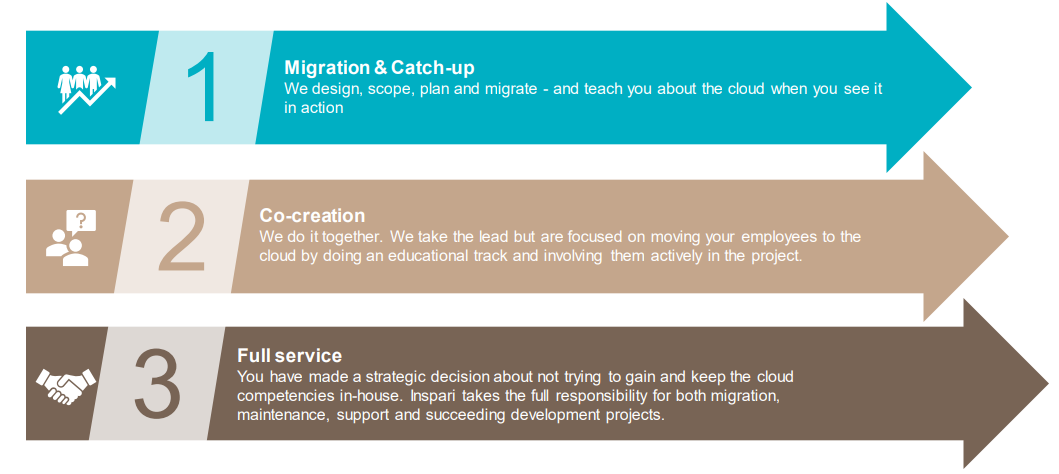 1

Migration & Catch-up
We design, scope, plan and migrate - and teach you about the cloud when you see it in action

2

Co-creation
We do it together. We take the lead but are focused on moving your employees to the cloud by doing an educational track and involving them actively in the project.

3

Full service
You have made a strategic decision about not trying to gain and keep the cloud competencies in-house. Inspari takes the full responsibility for both migration, maintenance, support and succeeding development projects.